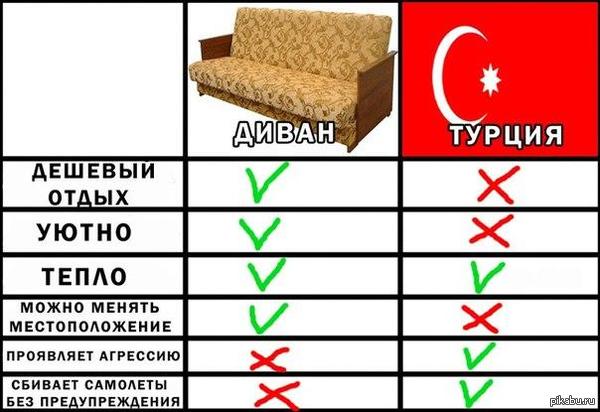 | | ДИВАН | ТУРЦИЯ |
|---|---|---|
| ДЕШЕВЫЙ ОТДЫХ | ✓ | ✗ |
| УЮТНО | ✓ | ✗ |
| ТЕПЛО | ✓ | ✓ |
| МОЖНО МЕНЯТЬ МЕСТОПОЛОЖЕНИЕ | ✓ | ✗ |
| ПРОЯВЛЯЕТ АГРЕССИЮ | ✗ | ✓ |
| СБИВАЕТ САМОЛЕТЫ БЕЗ ПРЕДУПРЕЖДЕНИЯ | ✗ | ✓ |

pikabu.ru